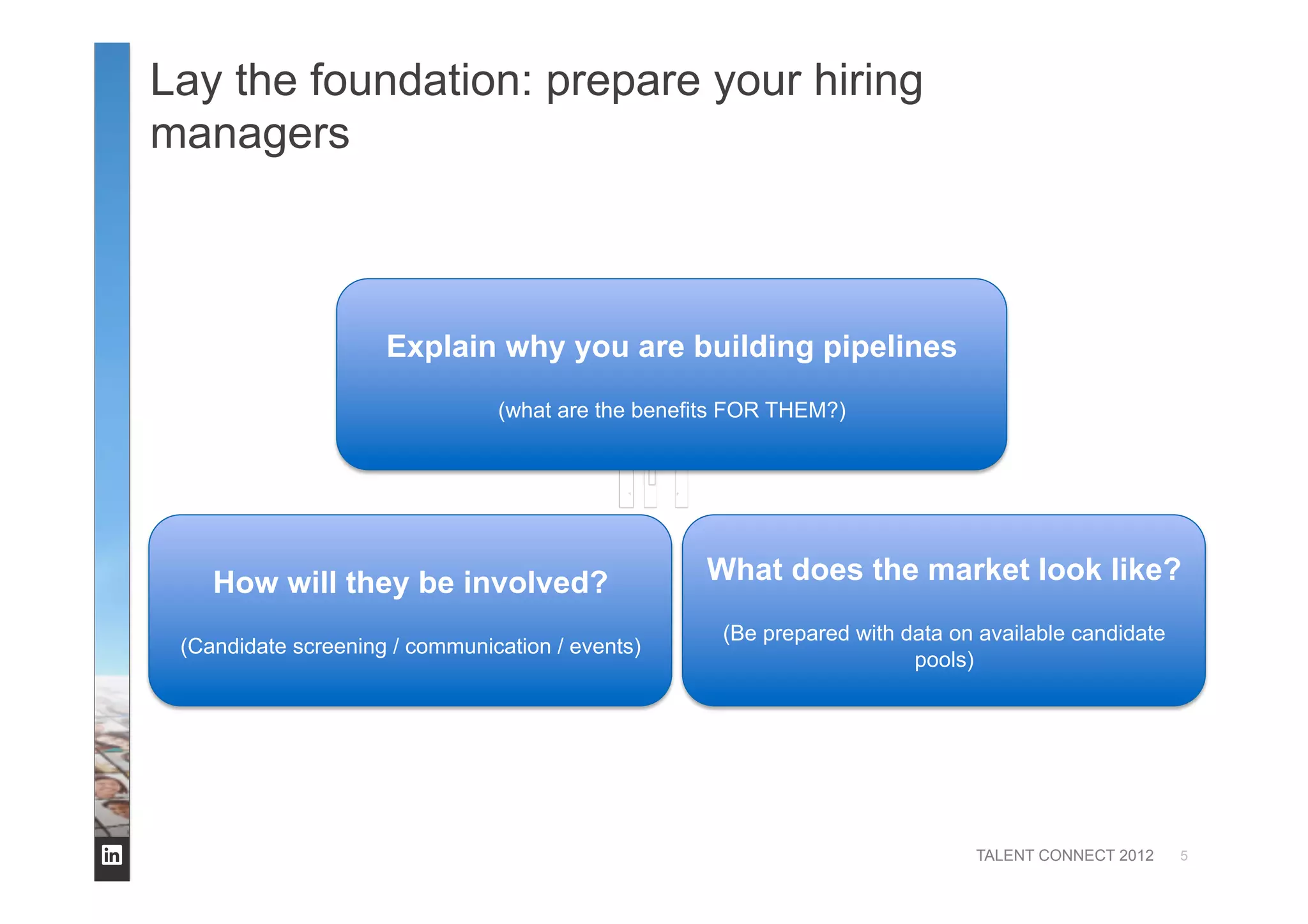 Lay the foundation: prepare your hiring managers

Explain why you are building pipelines

(what are the benefits FOR THEM?)

How will they be involved?

(Candidate screening / communication / events)

What does the market look like?

(Be prepared with data on available candidate pools)

in

TALENT CONNECT 2012 5